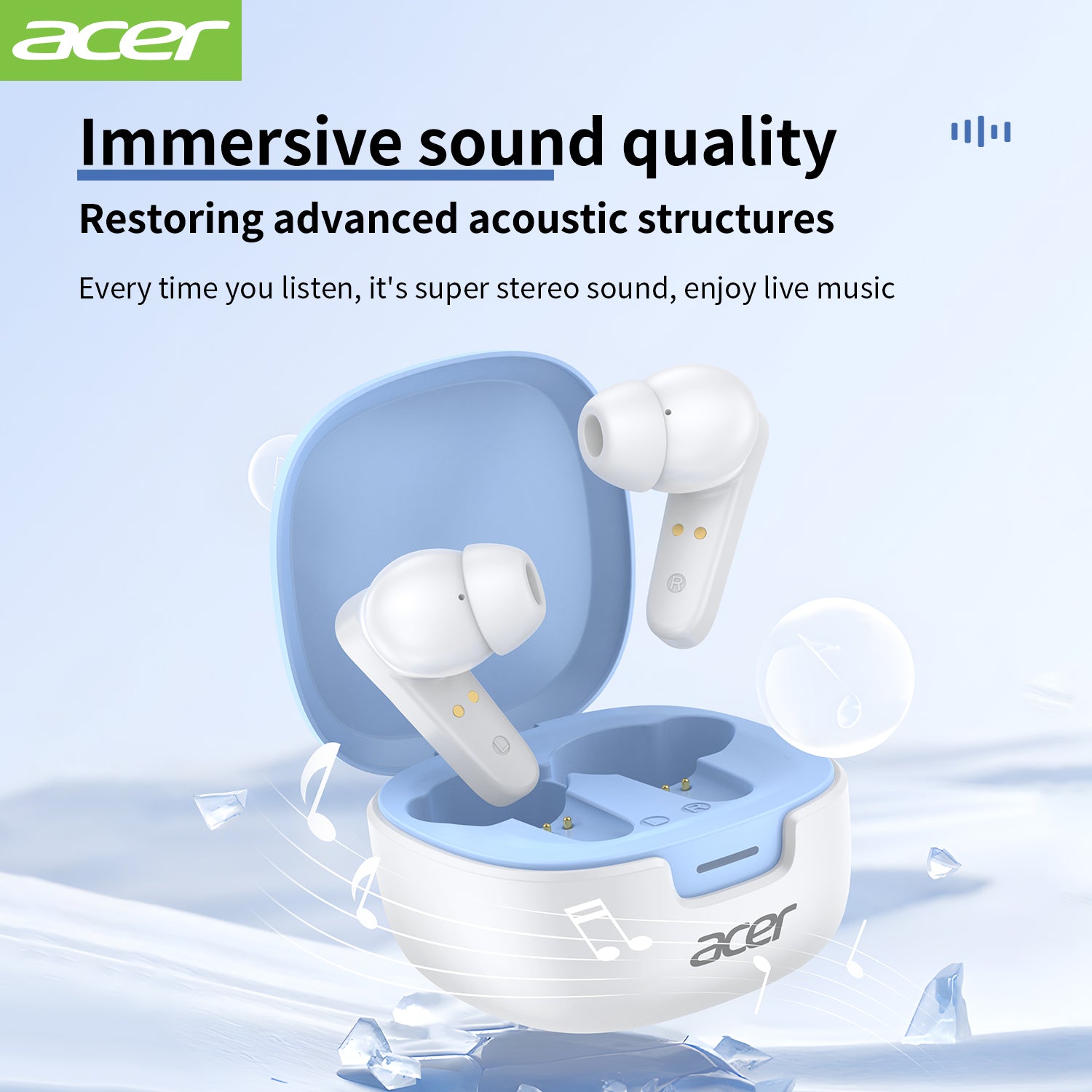 acer

Immersive sound quality

Restoring advanced acoustic structures

Every time you listen, it's super stereo sound, enjoy live music

R

L

L R

acer